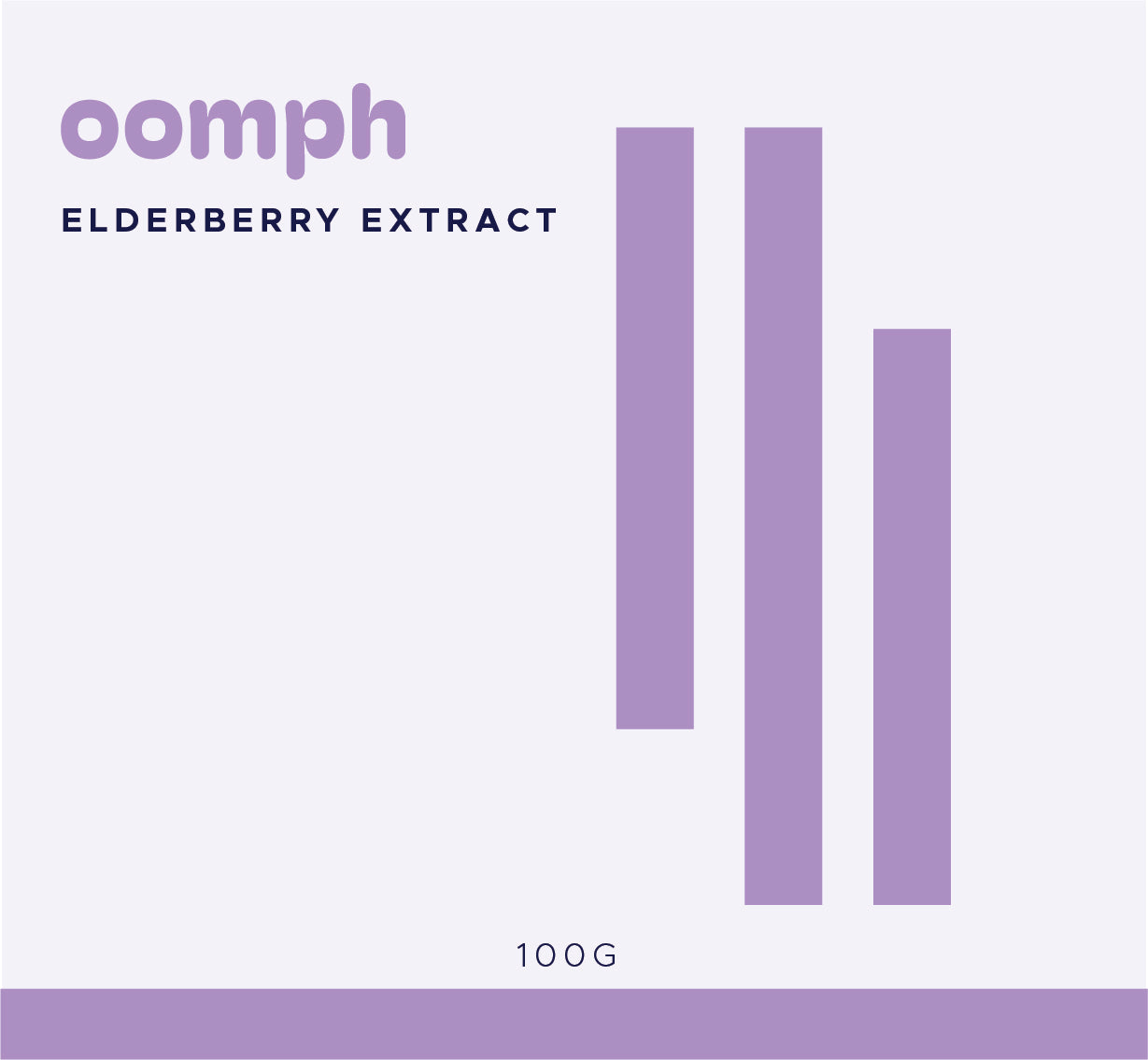 oomph

ELDERBERRY EXTRACT

100G